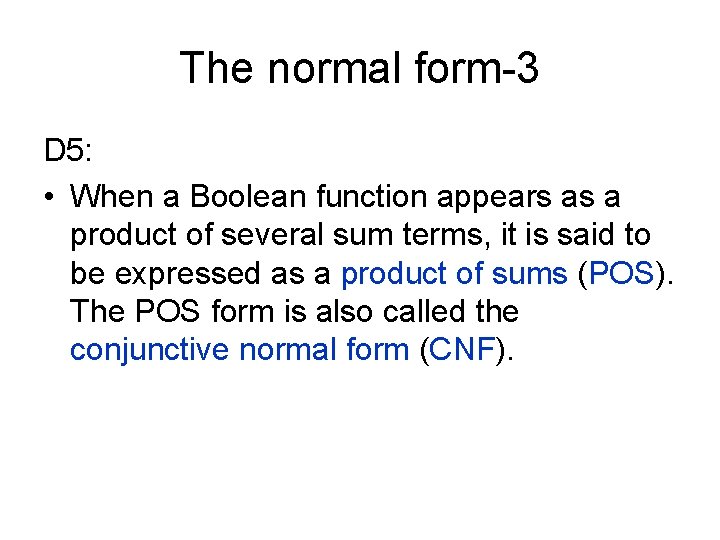 The normal form-3

D5:

• When a Boolean function appears as a product of several sum terms, it is said to be expressed as a product of sums (POS). The POS form is also called the conjunctive normal form (CNF).